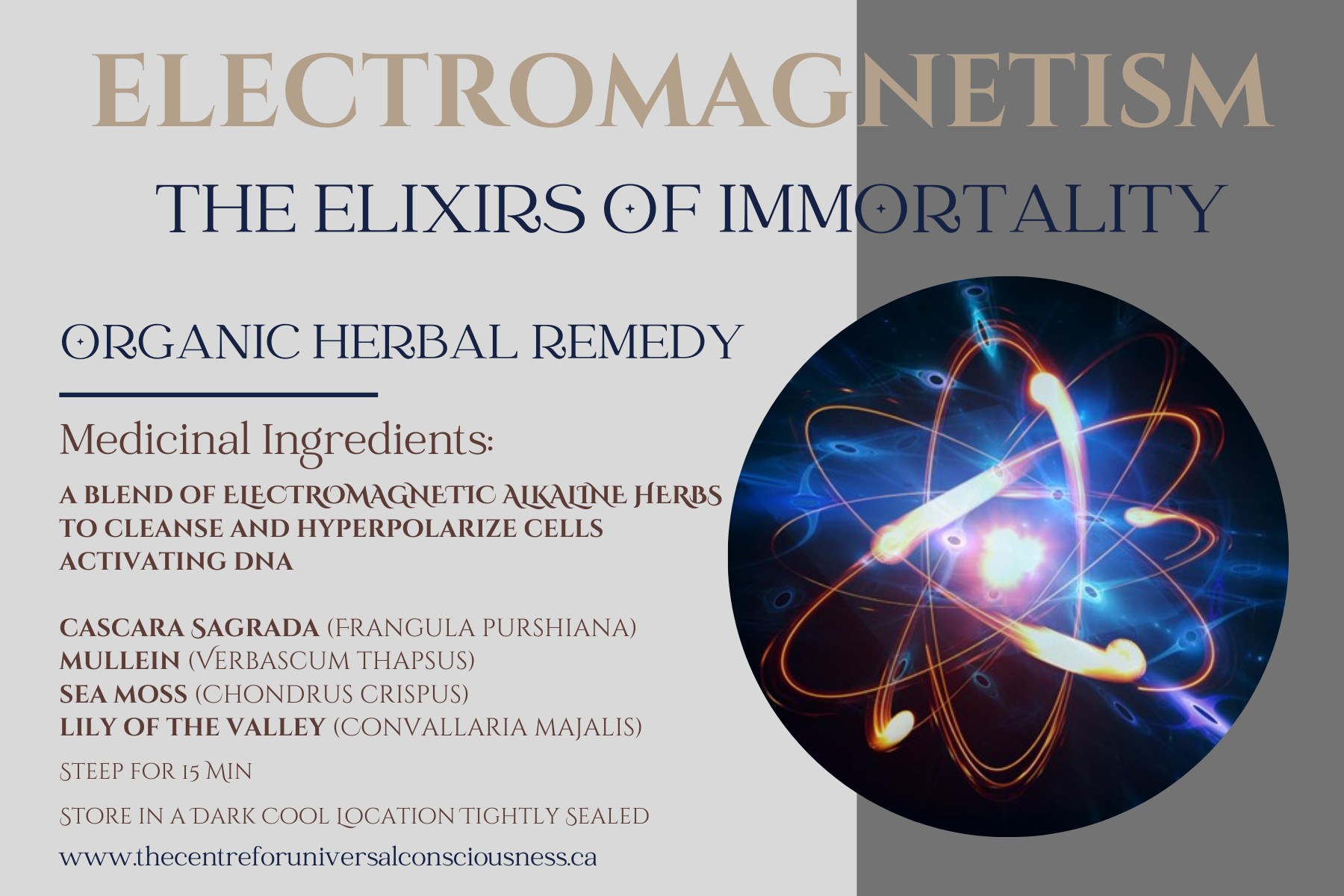 ELECTROMAGNETISM

THE ELIXIRS OF IMMORTALITY

ORGANIC HERBAL REMEDY

Medicinal Ingredients:

A BLEND OF ELECTROMAGNETIC ALKALINE HERBS TO CLEANSE AND HYPERPOLARIZE CELLS ACTIVATING DNA

CASCARA SAGRADA (FRANGULA PURSHIANA)
MULLEIN (VERBASCUM THAPSUS)
SEA MOSS (CHONDRUS CRISPUS)
LILY OF THE VALLEY (CONVALLARIA MAJALIS)

STEEP FOR 15 MIN

STORE IN A DARK COOL LOCATION TIGHTLY SEALED

www.thecentreforuniversalconsciousness.ca